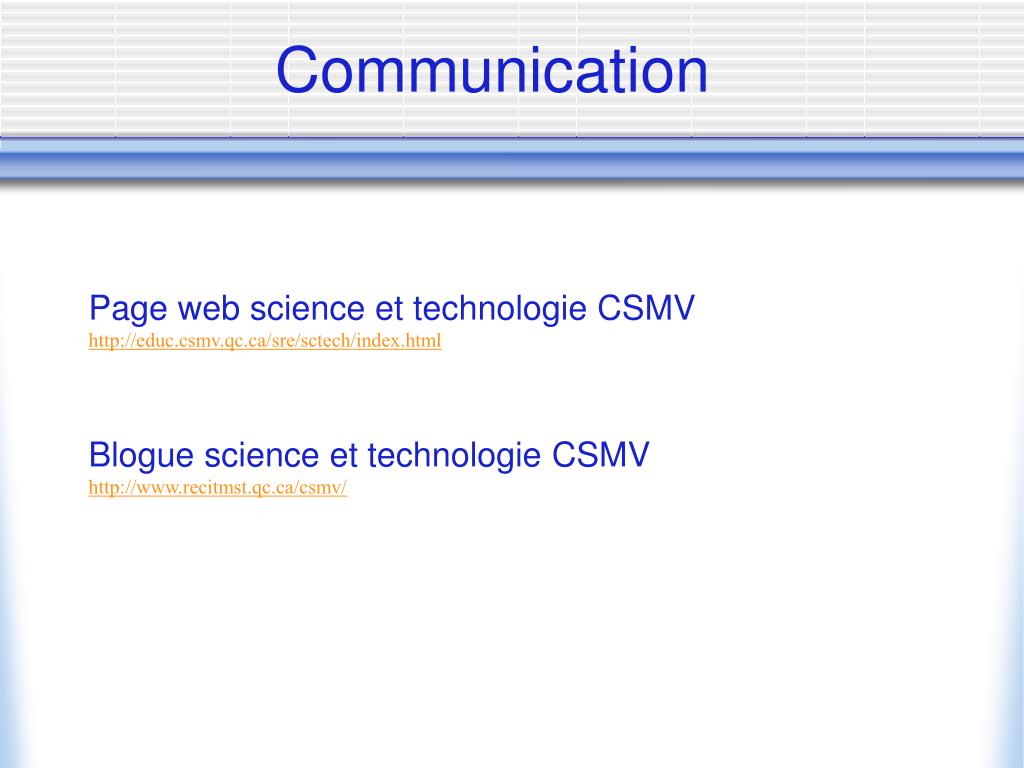 Communication

Page web science et technologie CSMV
http://educ.csmv.qc.ca/sre/sctech/index.html

Blogue science et technologie CSMV
http://www.recitmst.qc.ca/csmv/